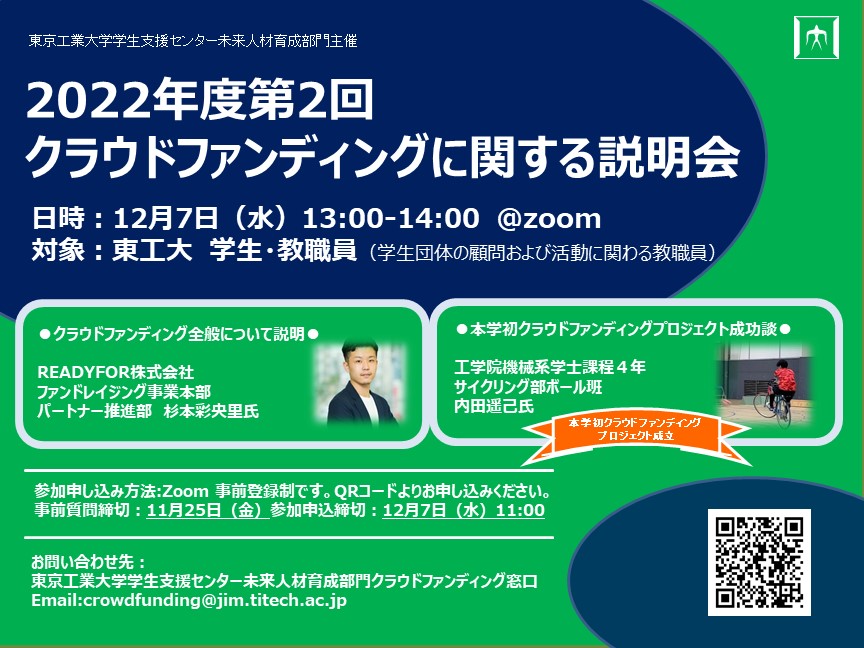 東京工業大学学生支援センター未来人材育成部門主催

2022年度第2回
クラウドファンディングに関する説明会

日時：12月7日（水）13:00-14:00 @zoom
対象：東工大 学生・教職員（学生団体の顧問および活動に関わる教職員）

●クラウドファンディング全般について説明●

READYFOR株式会社
ファンドレイジング事業本部
パートナー推進部 杉本彩央里氏

●本学初クラウドファンディングプロジェクト成功談●

工学院機械系学士課程４年
サイクリング部ボール班
内田遥己氏

本学初クラウドファンディング プロジェクト成立

参加申し込み方法:Zoom 事前登録制です。QRコードよりお申し込みください。
事前質問締切：11月25日（金）参加申込締切：12月7日（水）11:00

お問い合わせ先：
東京工業大学学生支援センター未来人材育成部門クラウドファンディング窓口
Email:crowdfunding@jim.titech.ac.jp